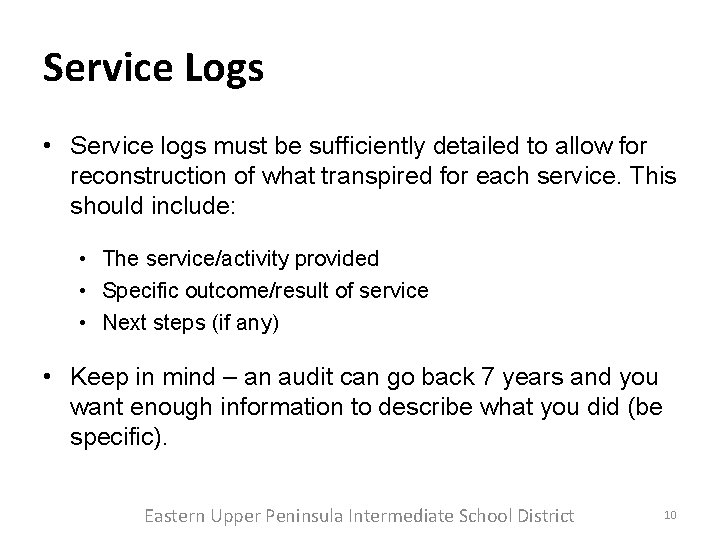 Service Logs

• Service logs must be sufficiently detailed to allow for reconstruction of what transpired for each service. This should include:

• The service/activity provided
• Specific outcome/result of service
• Next steps (if any)

• Keep in mind – an audit can go back 7 years and you want enough information to describe what you did (be specific).

Eastern Upper Peninsula Intermediate School District

10